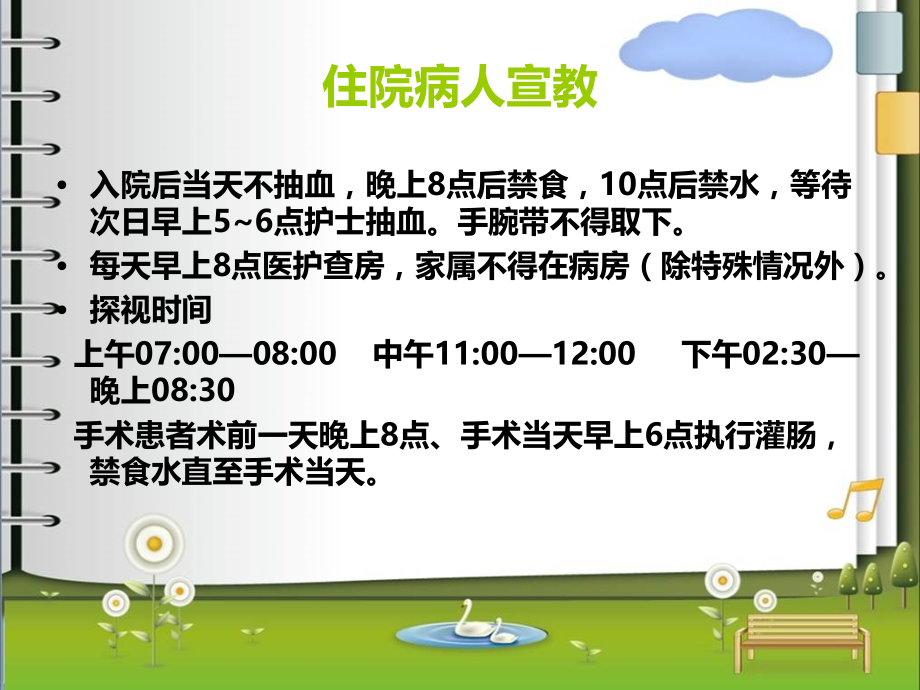 住院病人宣教

• 入院后当天不抽血，晚上8点后禁食，10点后禁水，等待次日早上5~6点护士抽血。手腕带不得取下。

• 每天早上8点医护查房，家属不得在病房（除特殊情况外）。

• 探视时间

上午07:00—08:00　中午11:00—12:00　下午02:30—晚上08:30

手术患者术前一天晚上8点、手术当天早上6点执行灌肠，禁食水直至手术当天。